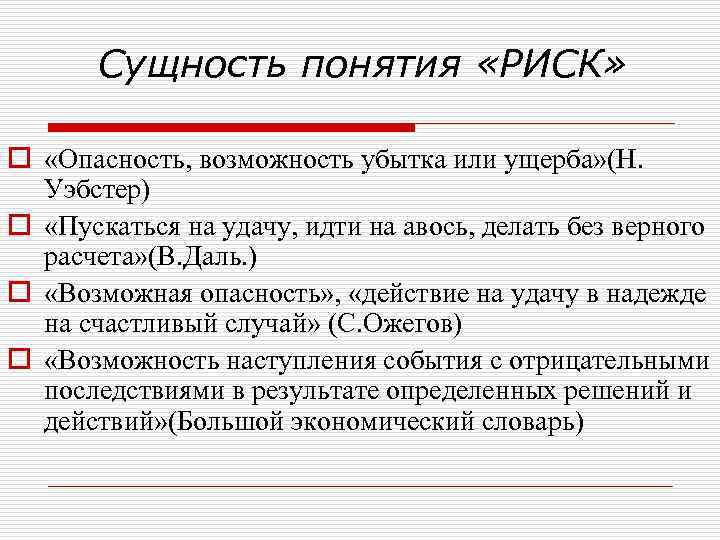 Сущность понятия «РИСК»

«Опасность, возможность убытка или ущерба»(Н. Уэбстер)

«Пускаться на удачу, идти на авось, делать без верного расчета»(В.Даль.)

«Возможная опасность», «действие на удачу в надежде на счастливый случай» (С.Ожегов)

«Возможность наступления события с отрицательными последствиями в результате определенных решений и действий»(Большой экономический словарь)